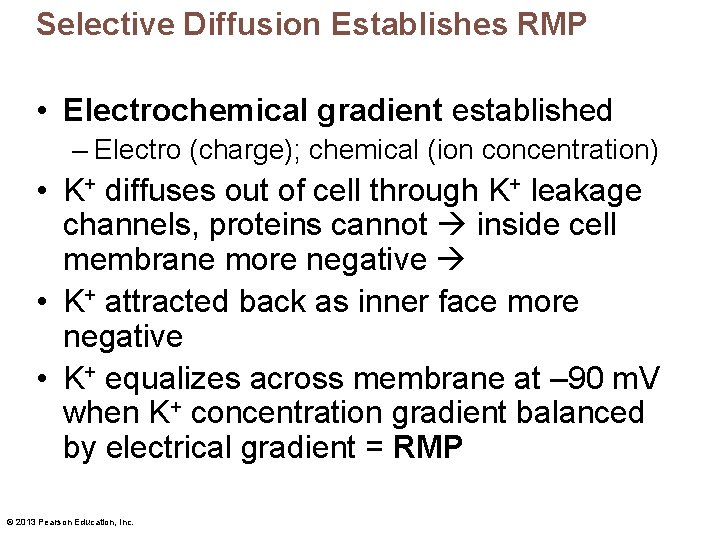 Selective Diffusion Establishes RMP

• Electrochemical gradient established
– Electro (charge); chemical (ion concentration)
• $K^+$ diffuses out of cell through $K^+$ leakage channels, proteins cannot → inside cell membrane more negative →
• $K^+$ attracted back as inner face more negative
• $K^+$ equalizes across membrane at –90 mV when $K^+$ concentration gradient balanced by electrical gradient = RMP

© 2013 Pearson Education, Inc.